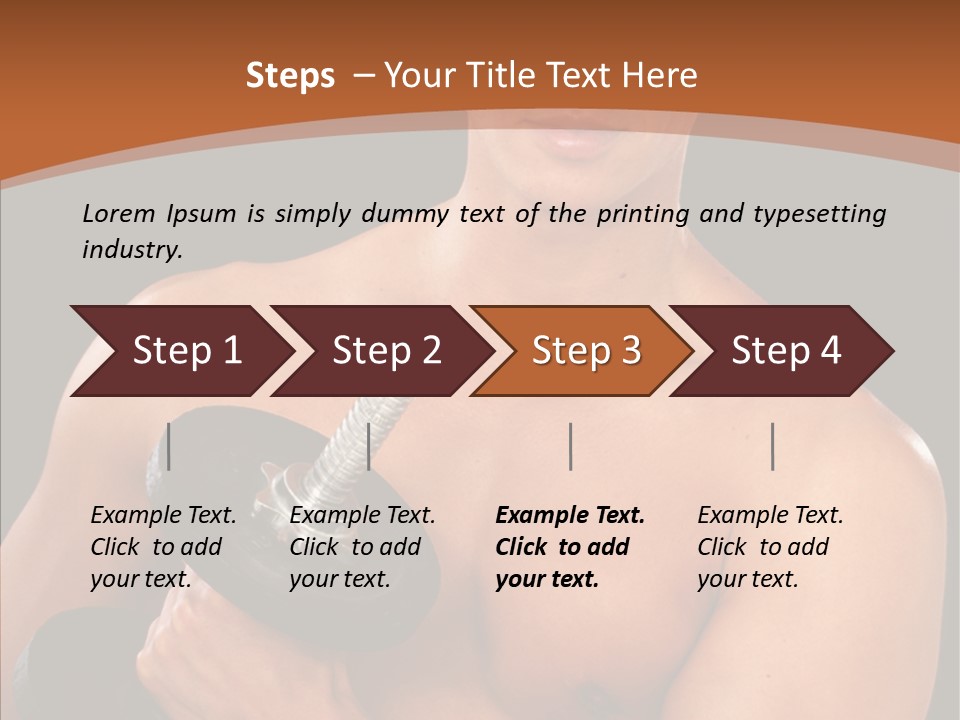 Steps – Your Title Text Here

Lorem Ipsum is simply dummy text of the printing and typesetting industry.

Step 1

Step 2

Step 3

Step 4

Example Text. Click to add your text.

Example Text. Click to add your text.

Example Text. Click to add your text.

Example Text. Click to add your text.